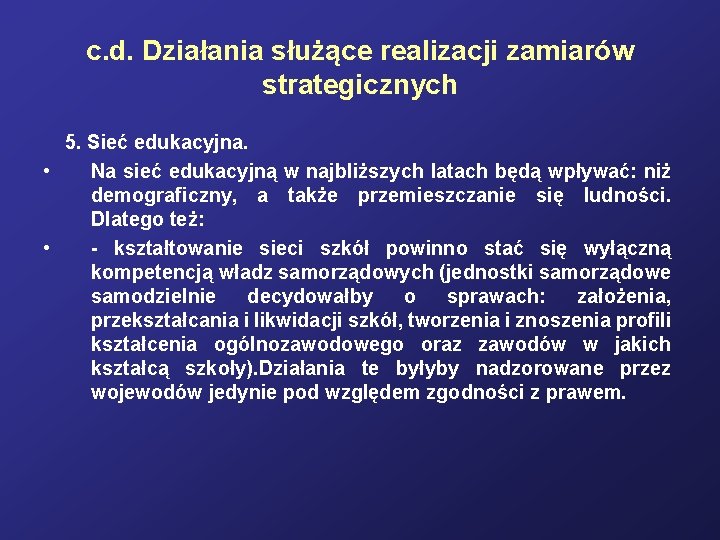 c.d. Działania służące realizacji zamiarów strategicznych

5. Sieć edukacyjna.

• Na sieć edukacyjną w najbliższych latach będą wpływać: niż demograficzny, a także przemieszczanie się ludności. Dlatego też:

• - kształtowanie sieci szkół powinno stać się wyłączną kompetencją władz samorządowych (jednostki samorządowe samodzielnie decydowałby o sprawach: założenia, przekształcania i likwidacji szkół, tworzenia i znoszenia profili kształcenia ogólnozawodowego oraz zawodów w jakich kształcą szkoły).Działania te byłyby nadzorowane przez wojewodów jedynie pod względem zgodności z prawem.